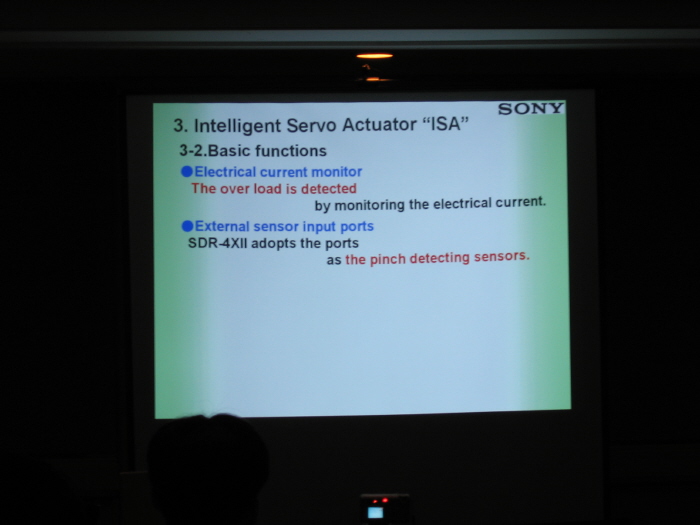 SONY

3. Intelligent Servo Actuator “ISA”

3-2.Basic functions

●Electrical current monitor
The over load is detected by monitoring the electrical current.

●External sensor input ports
SDR-4XII adopts the ports as the pinch detecting sensors.